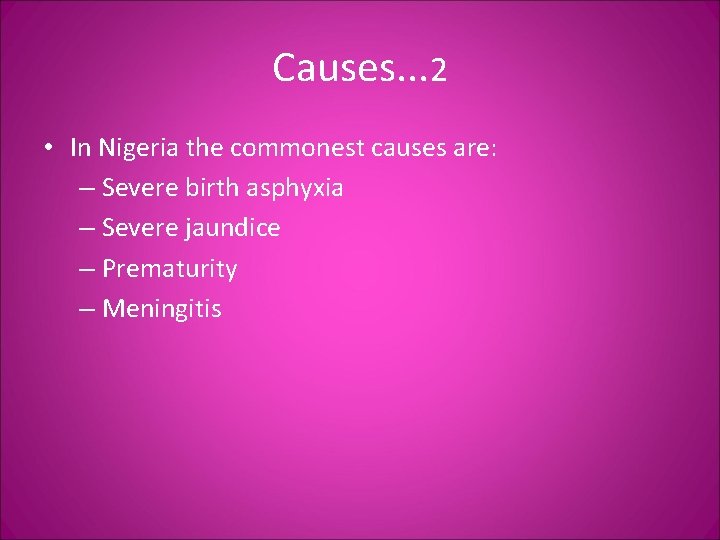 Causes…2

• In Nigeria the commonest causes are:
– Severe birth asphyxia
– Severe jaundice
– Prematurity
– Meningitis